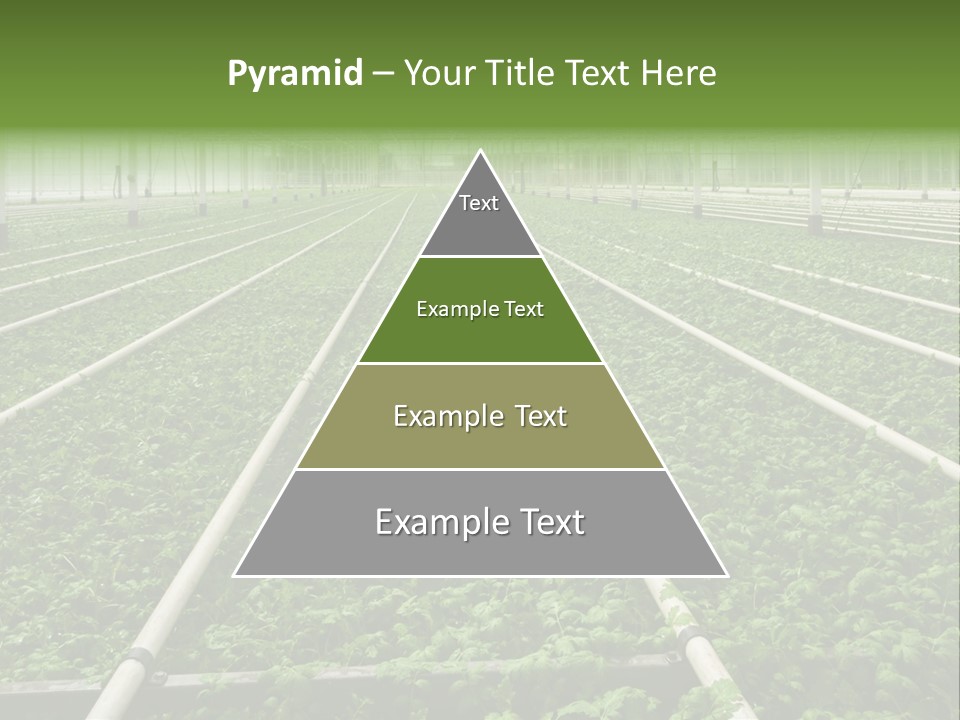 Pyramid – Your Title Text Here

Text

Example Text

Example Text

Example Text